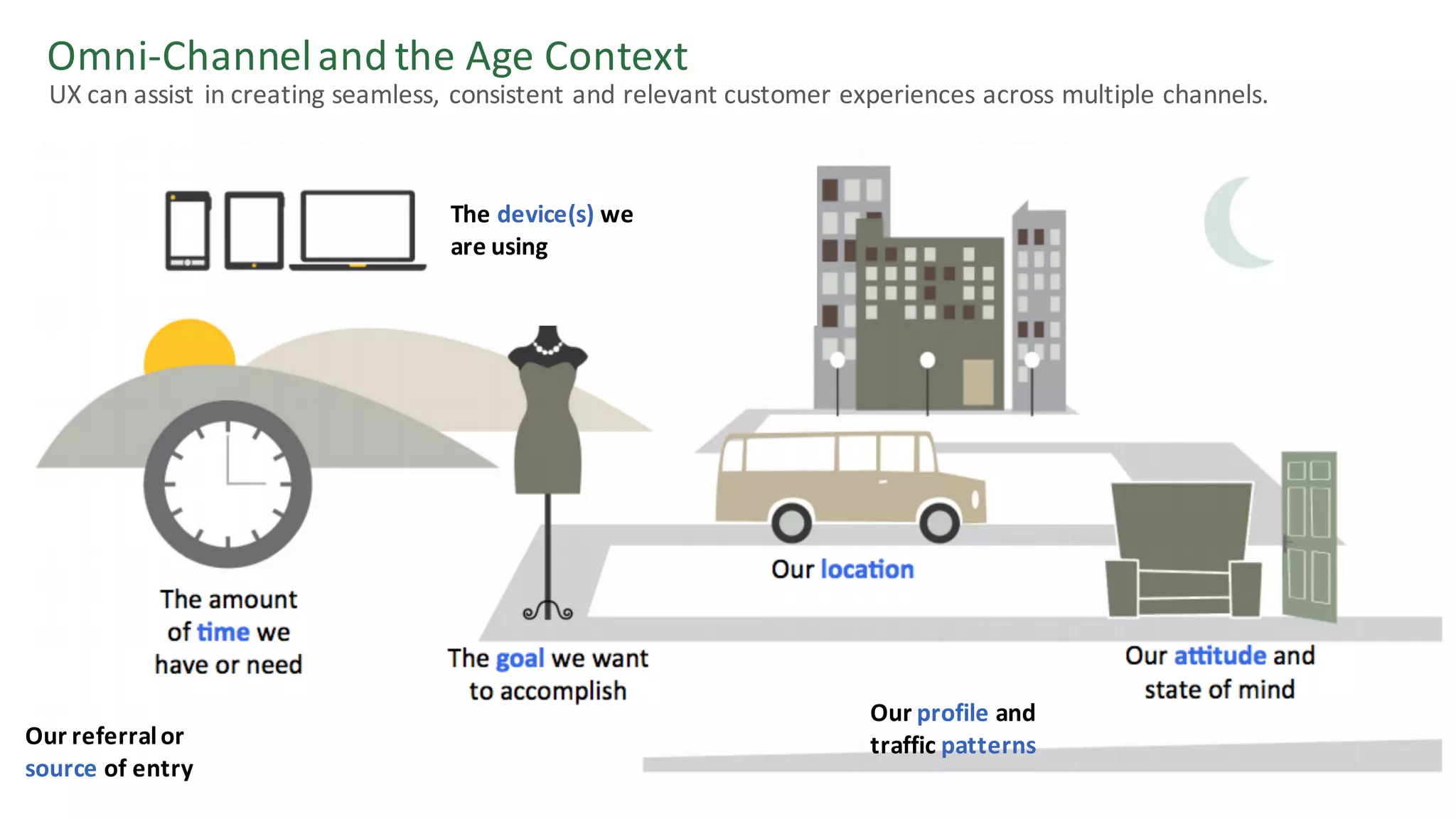 Omni-Channel and the Age Context
UX can assist in creating seamless, consistent and relevant customer experiences across multiple channels.

The device(s) we are using

The amount of time we have or need

The goal we want to accomplish

Our location

Our attitude and state of mind

Our profile and traffic patterns

Our referral or source of entry